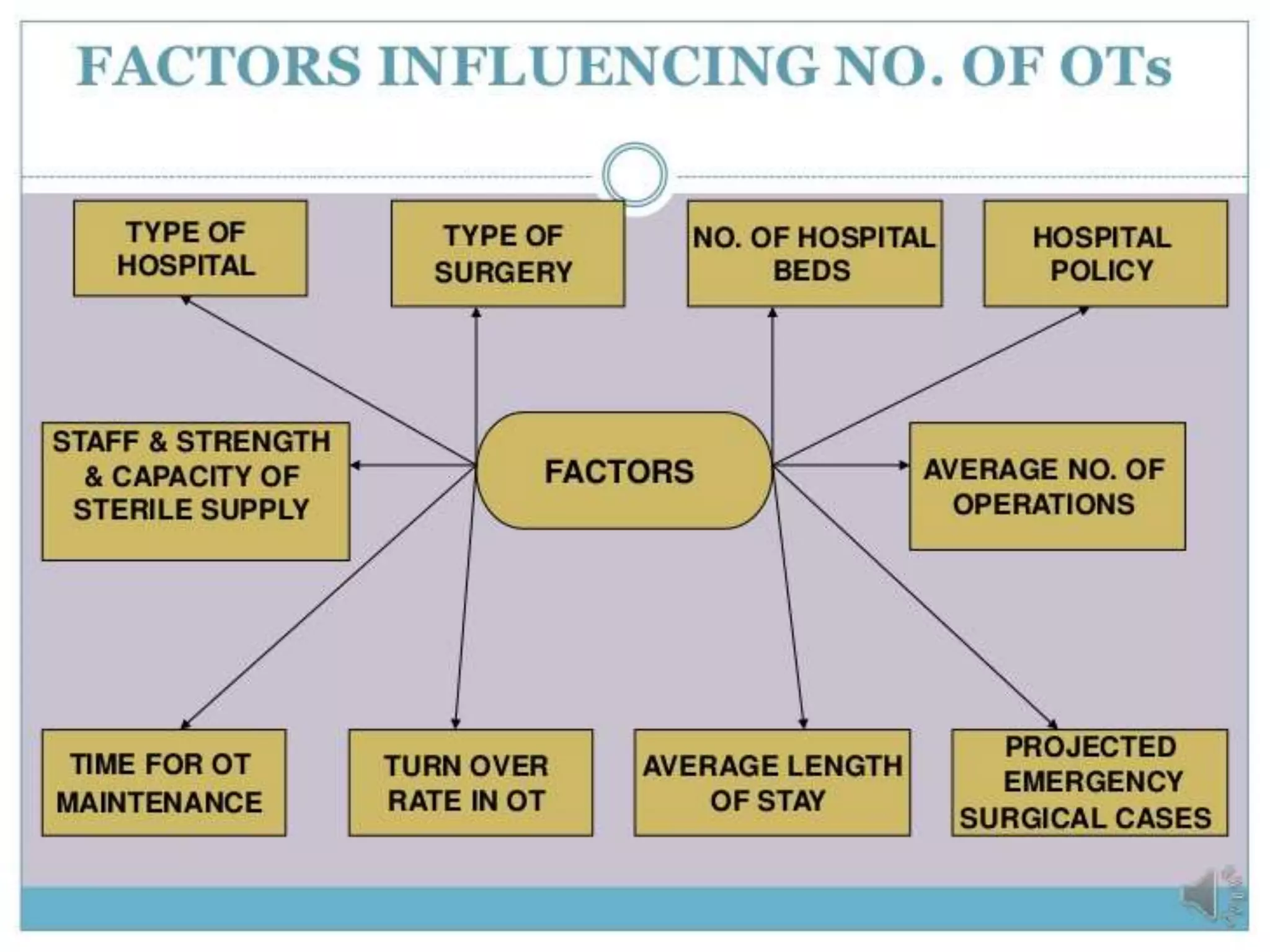 FACTORS INFLUENCING NO. OF OTs

TYPE OF HOSPITAL

TYPE OF SURGERY

NO. OF HOSPITAL BEDS

HOSPITAL POLICY

STAFF & STRENGTH & CAPACITY OF STERILE SUPPLY

FACTORS

AVERAGE NO. OF OPERATIONS

TIME FOR OT MAINTENANCE

TURN OVER RATE IN OT

AVERAGE LENGTH OF STAY

PROJECTED EMERGENCY SURGICAL CASES